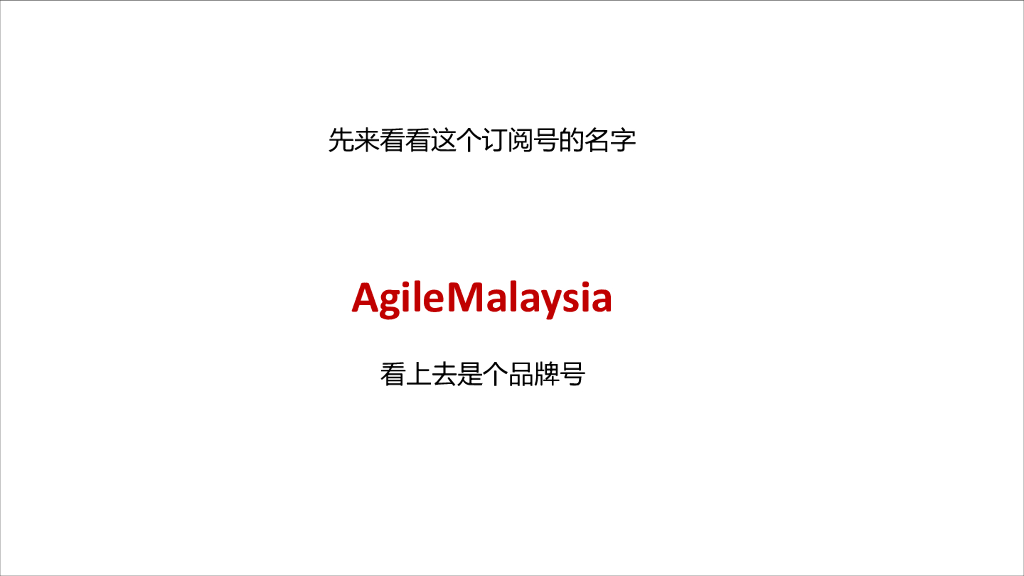 先来看看这个订阅号的名字

AgileMalaysia

看上去是个品牌号